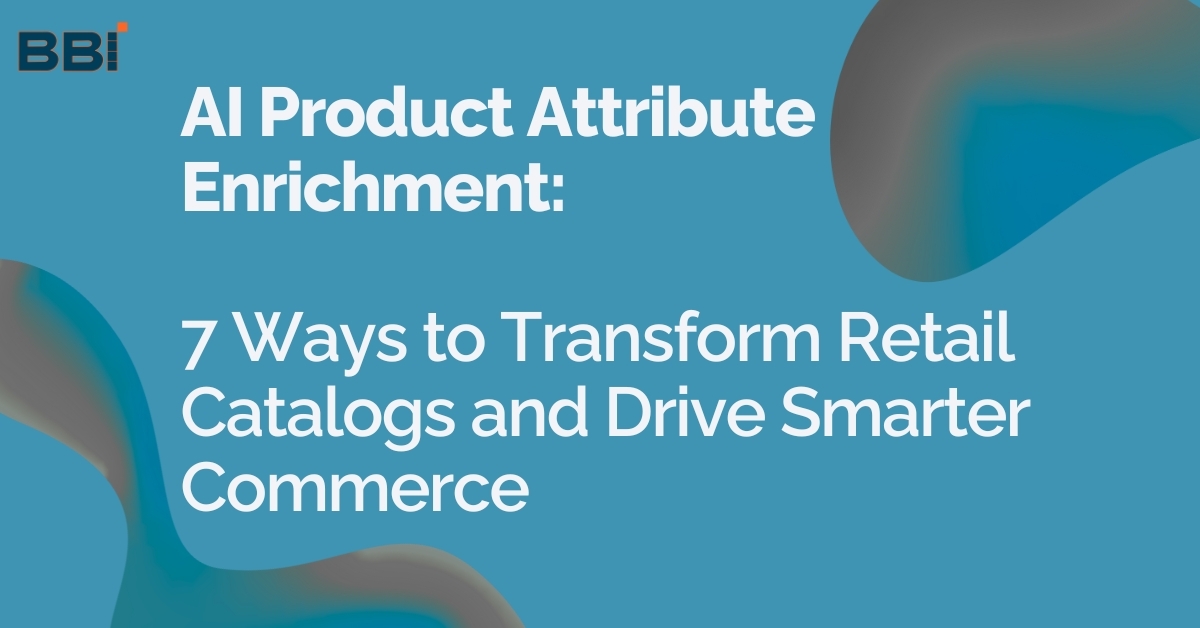 BBI

AI Product Attribute Enrichment:

7 Ways to Transform Retail Catalogs and Drive Smarter Commerce